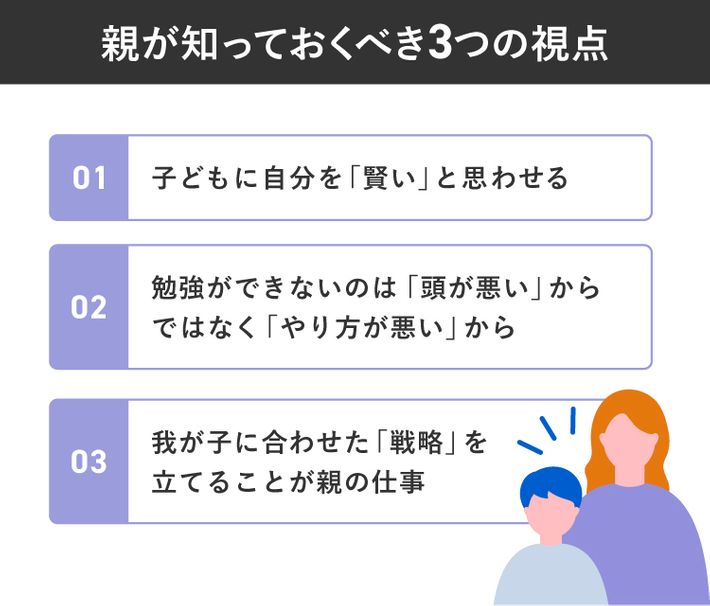 親が知っておくべき3つの視点

01 子どもに自分を「賢い」と思わせる

02 勉強ができないのは「頭が悪い」からではなく「やり方が悪い」から

03 我が子に合わせた「戦略」を立てることが親の仕事